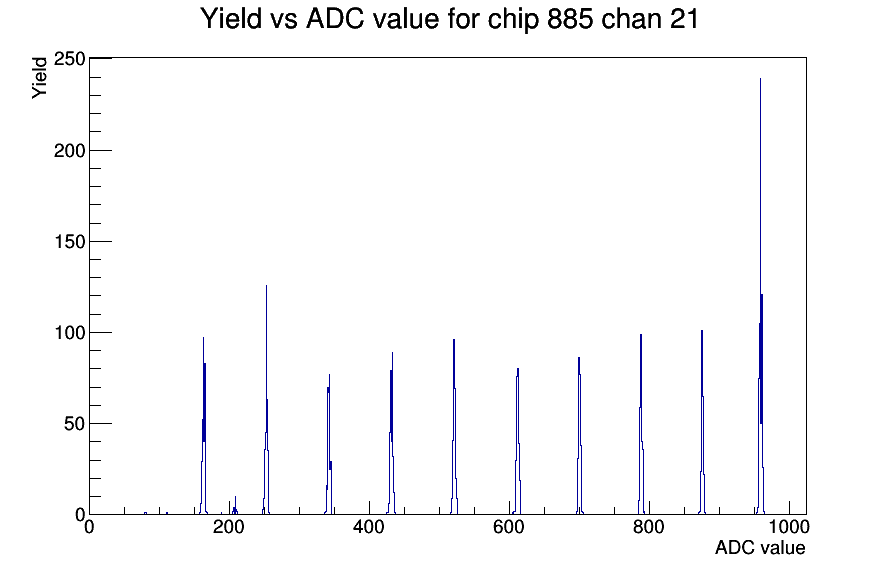 Yield vs ADC value for chip 885 chan 21

Yield

250
200
150
100
50
0

0
200
400
600
800
1000

ADC value